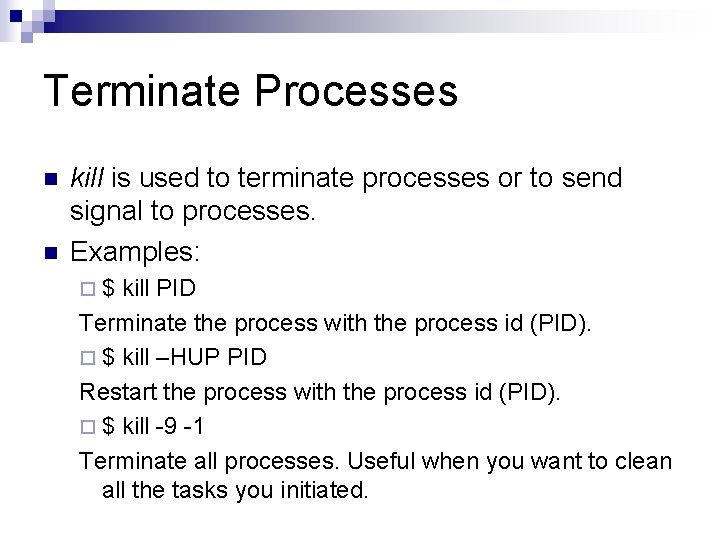 Terminate Processes

kill is used to terminate processes or to send signal to processes.

Examples:

$ kill PID

Terminate the process with the process id (PID).

$ kill –HUP PID

Restart the process with the process id (PID).

$ kill -9 -1

Terminate all processes. Useful when you want to clean all the tasks you initiated.